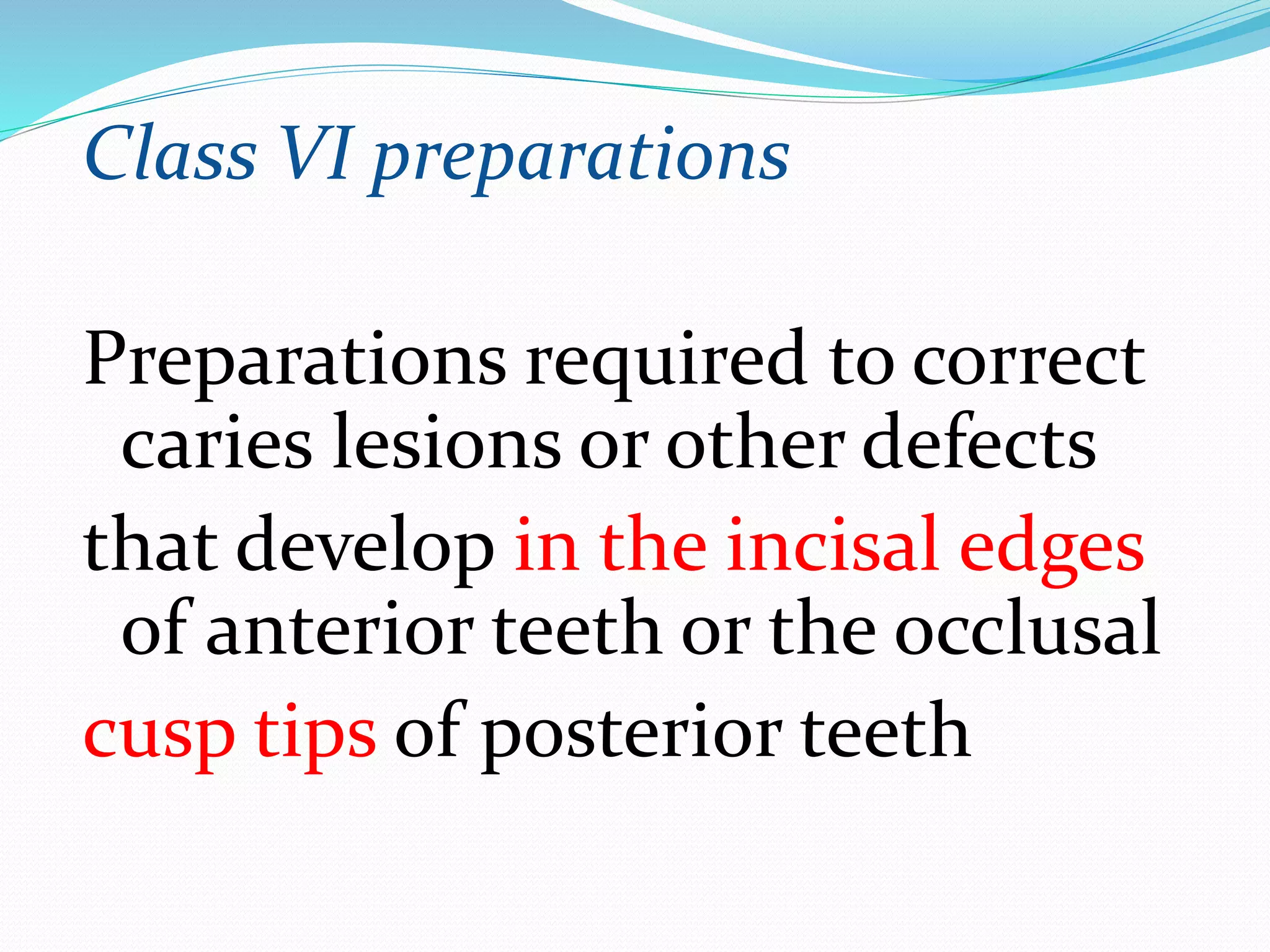 Class VI preparations

Preparations required to correct caries lesions or other defects

that develop in the incisal edges of anterior teeth or the occlusal

cusp tips of posterior teeth